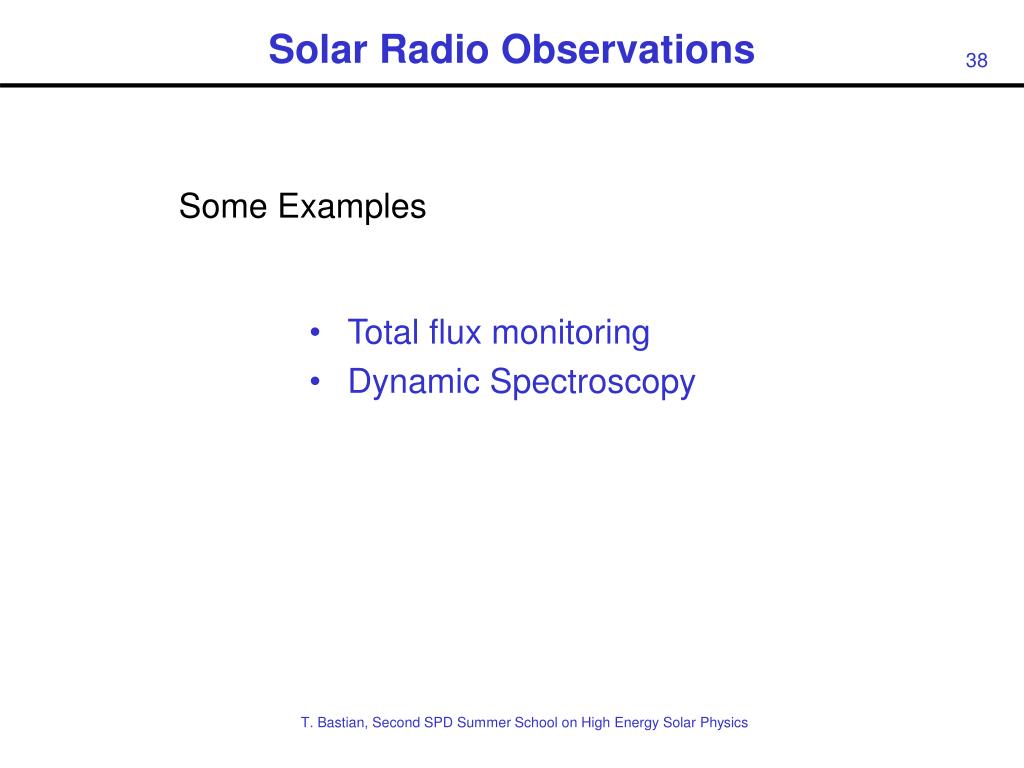 Solar Radio Observations

38

Some Examples

• Total flux monitoring
• Dynamic Spectroscopy

T. Bastian, Second SPD Summer School on High Energy Solar Physics